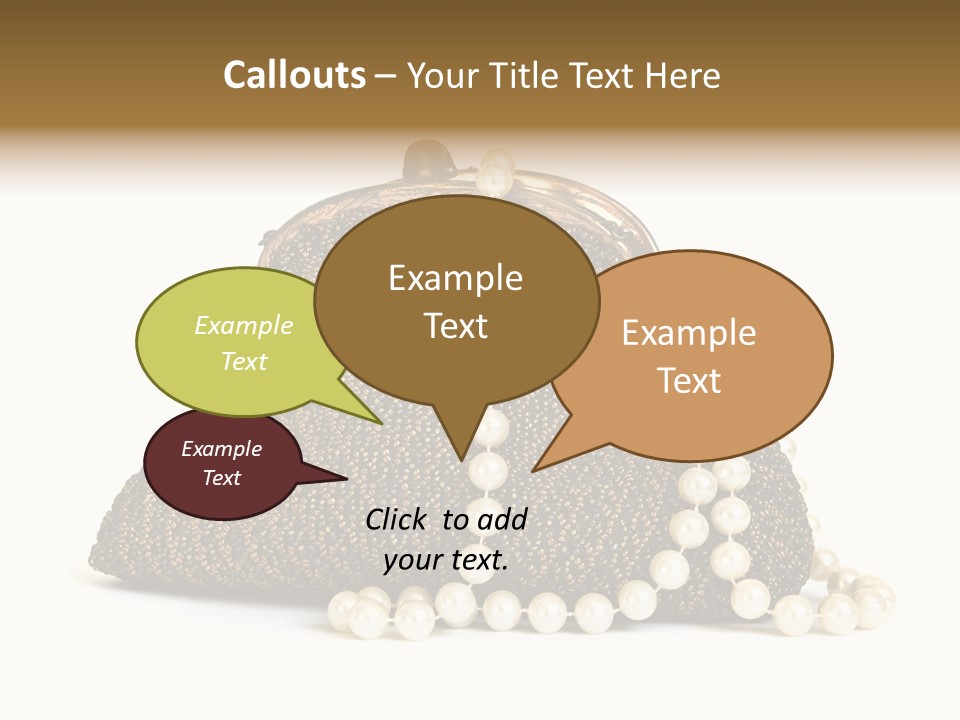 Callouts – Your Title Text Here

Example Text

Example Text

Example Text

Example Text

Click to add your text.